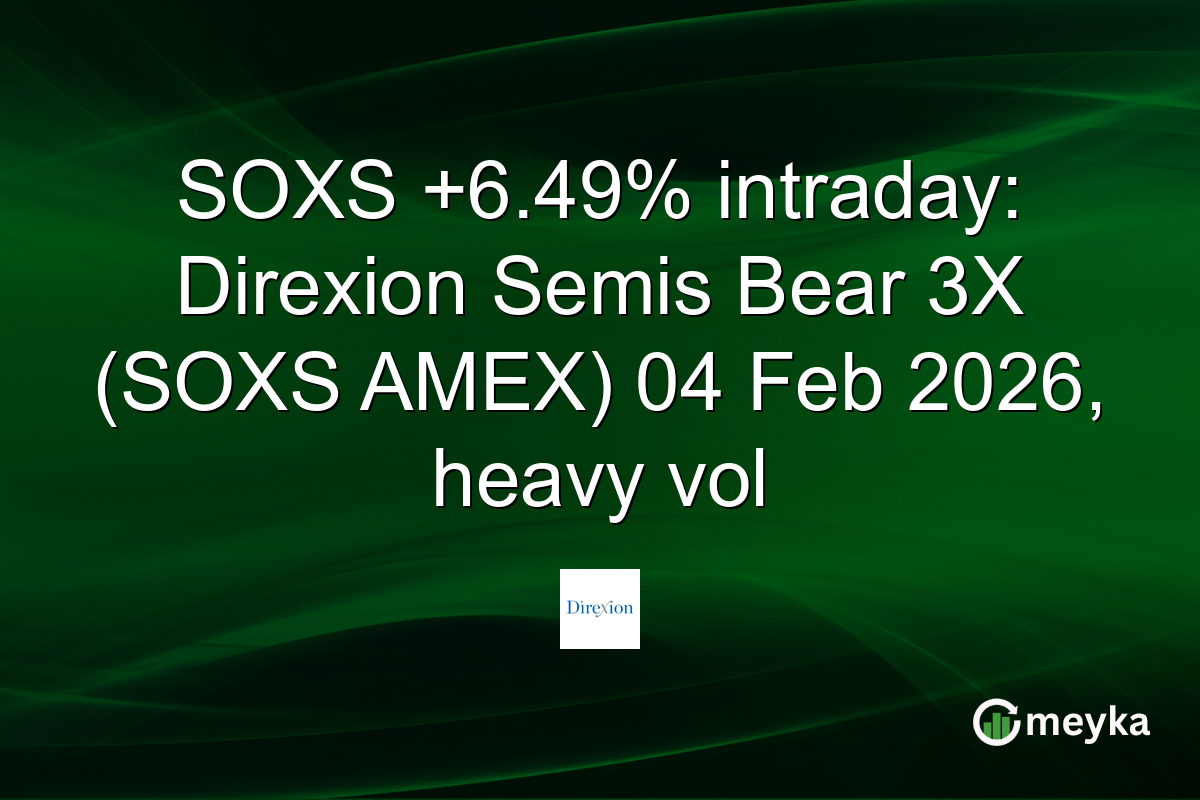 SOXS +6.49% intraday: Direxion Semis Bear 3X (SOXS AMEX) 04 Feb 2026, heavy vol

Direxion

meyka